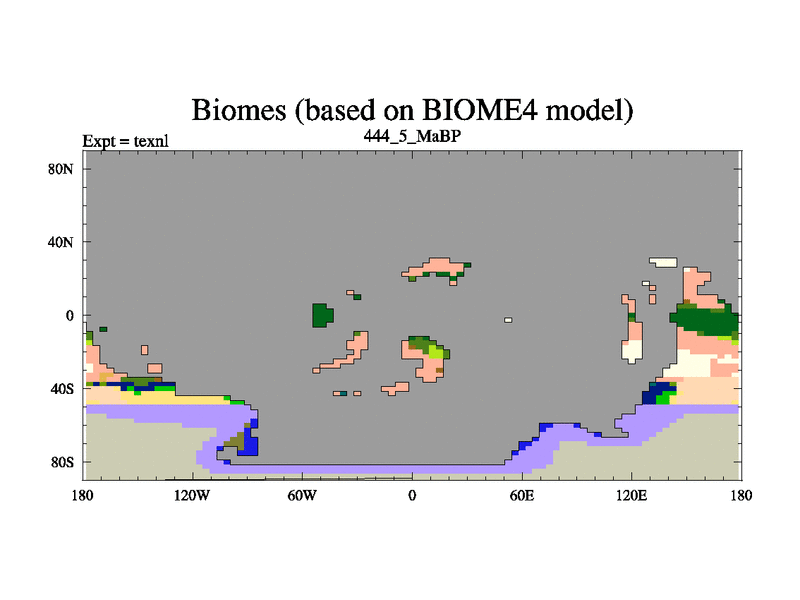 Biomes (based on BIOME4 model)

Expt = texnl

444_5_MaBP

80N

40N

0

40S

80S

180

120W

60W

0

60E

120E

180